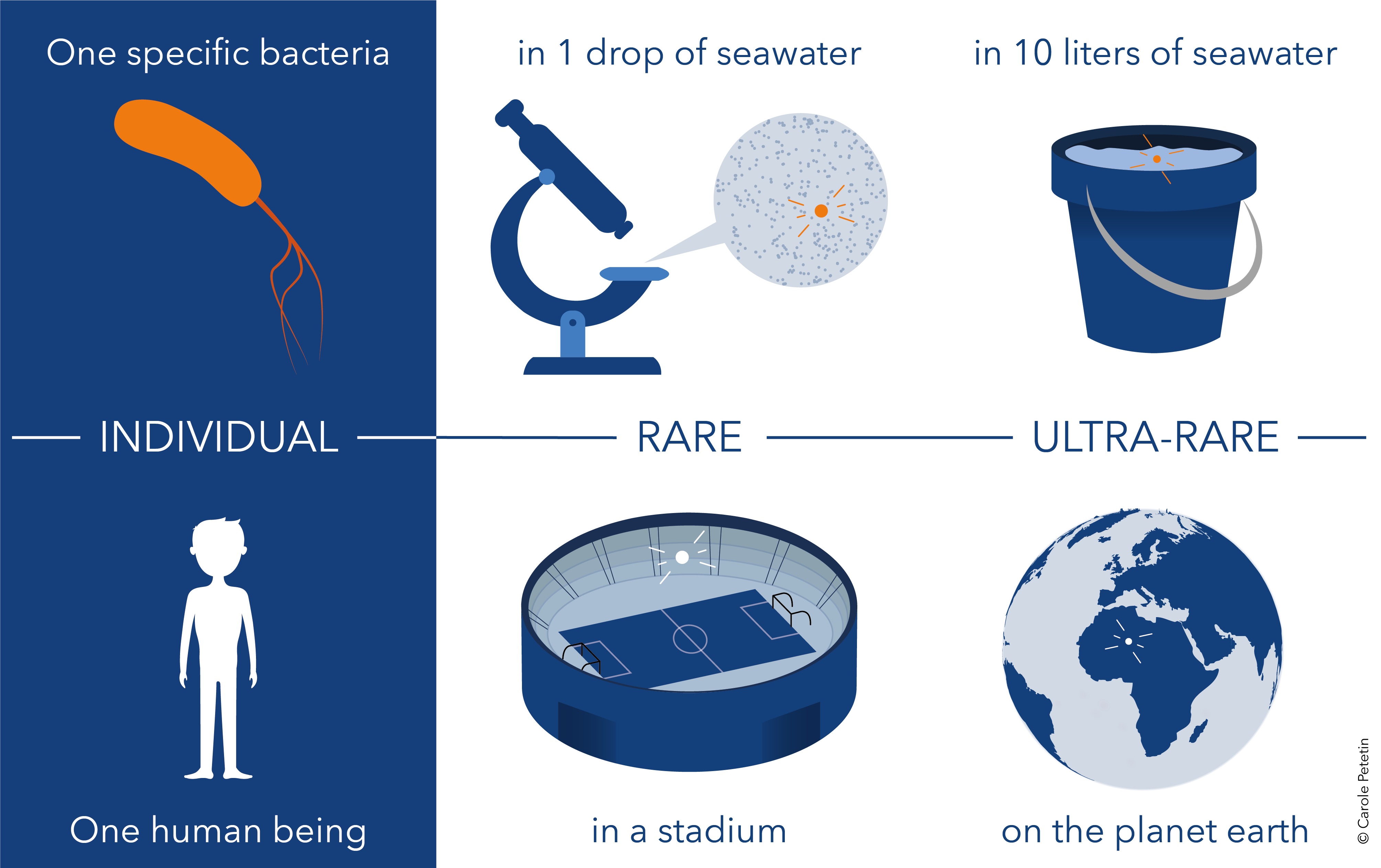 One specific bacteria

in 1 drop of seawater

in 10 liters of seawater

INDIVIDUAL

RARE

ULTRA-RARE

One human being

in a stadium

on the planet earth

© Carole Petetin